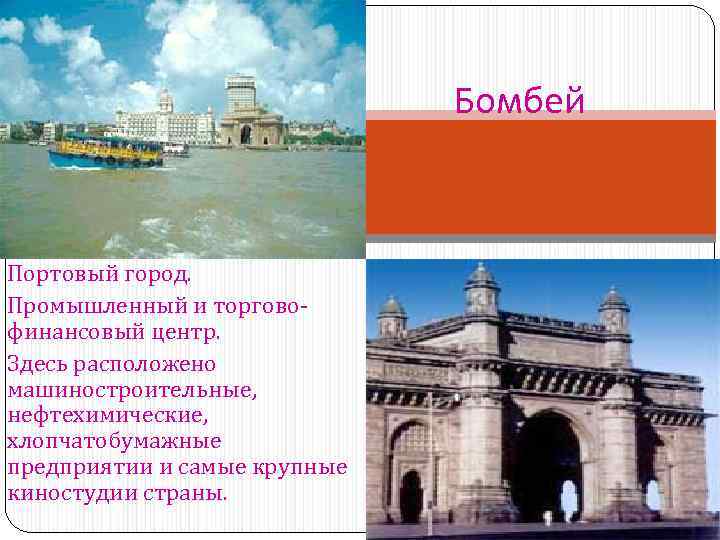 Бомбей

Портовый город.

Промышленный и торгово-финансовый центр.

Здесь расположено машиностроительные, нефтехимические, хлопчатобумажные предприятии и самые крупные киностудии страны.